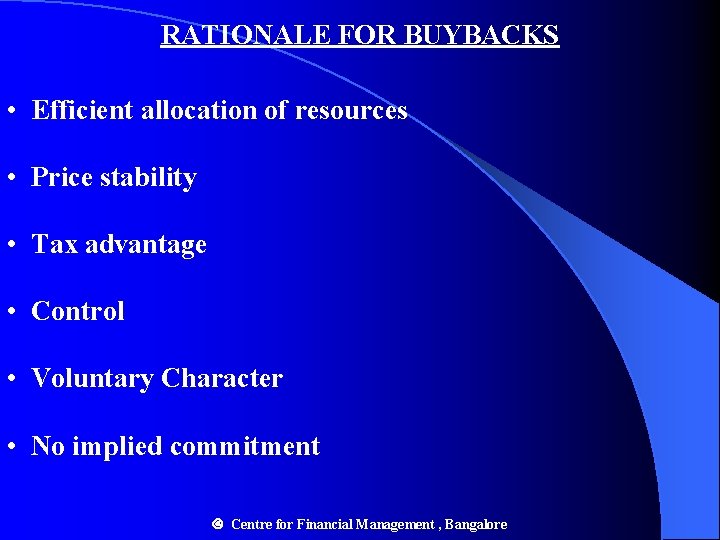 RATIONALE FOR BUYBACKS

• Efficient allocation of resources

• Price stability

• Tax advantage

• Control

• Voluntary Character

• No implied commitment

© Centre for Financial Management , Bangalore